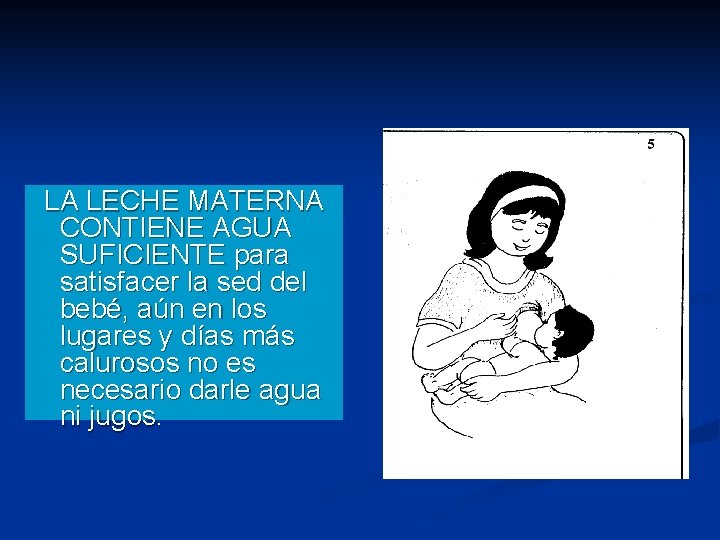 LA LECHE MATERNA CONTIENE AGUA SUFICIENTE para satisfacer la sed del bebé, aún en los lugares y días más calurosos no es necesario darle agua ni jugos.

5